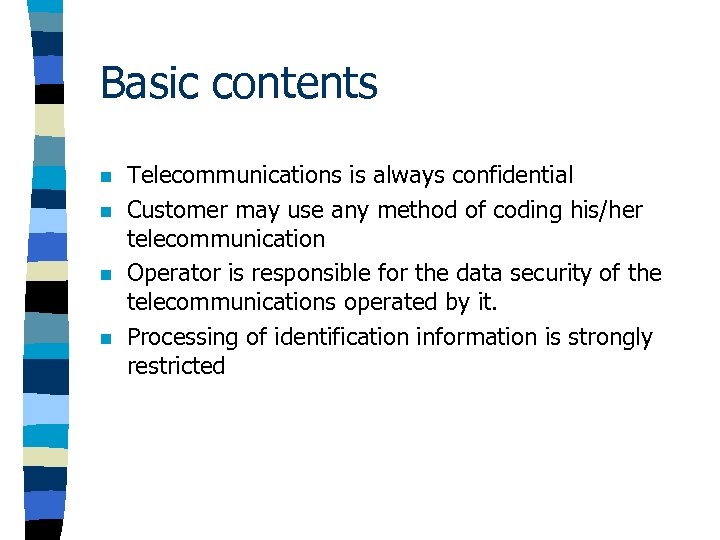 Basic contents

- Telecommunications is always confidential
- Customer may use any method of coding his/her telecommunication
- Operator is responsible for the data security of the telecommunications operated by it.
- Processing of identification information is strongly restricted